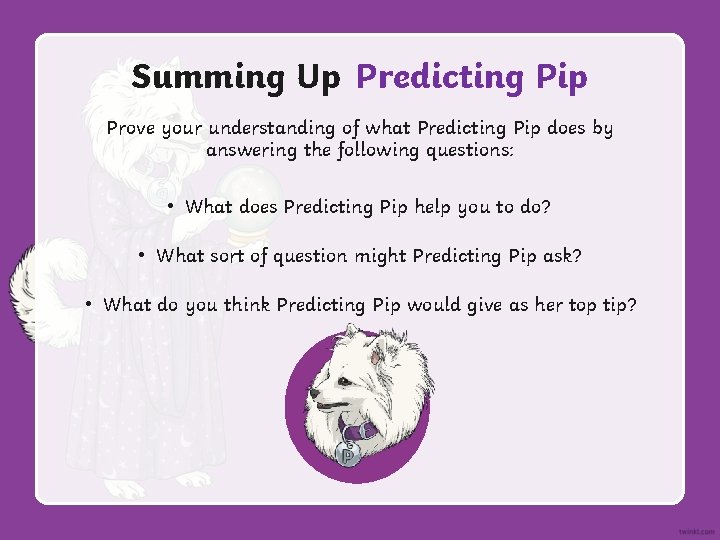 Summing Up Predicting Pip

Prove your understanding of what Predicting Pip does by answering the following questions:

• What does Predicting Pip help you to do?

• What sort of question might Predicting Pip ask?

• What do you think Predicting Pip would give as her top tip?

P

twinkl.com